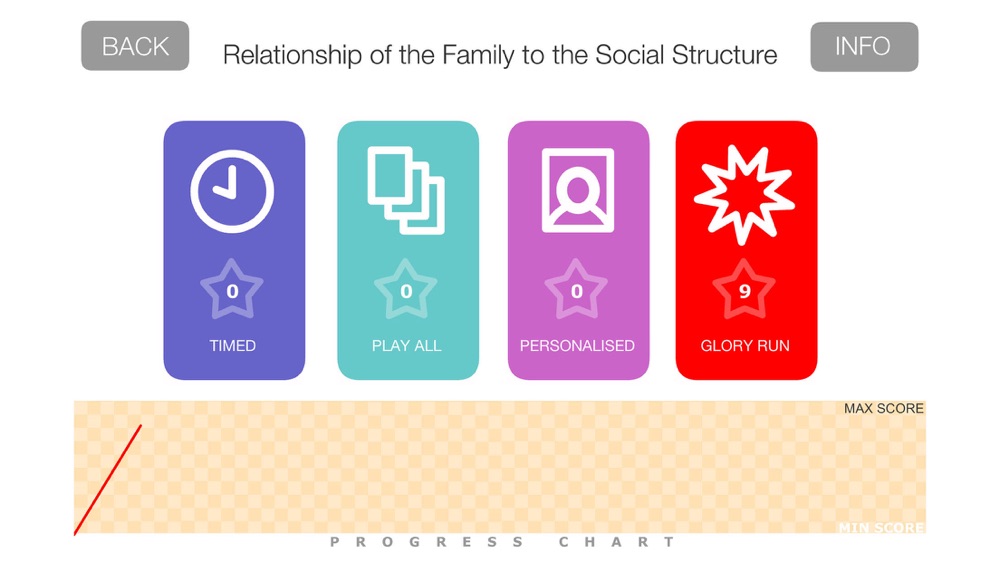 BACK

Relationship of the Family to the Social Structure

INFO

0
TIMED

0
PLAY ALL

0
PERSONALISED

9
GLORY RUN

MAX SCORE

MIN SCORE

PROGRESS CHART